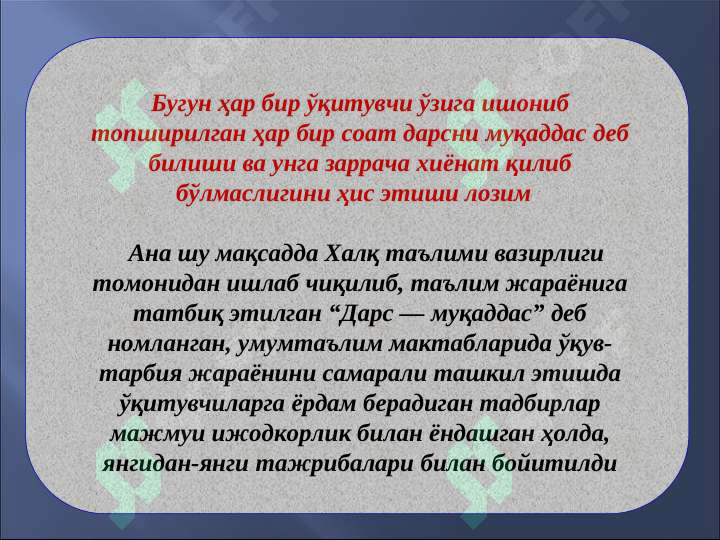 Бугун ҳар бир ўқитувчи ўзига ишониб топширилган ҳар бир соат дарсни муқаддас деб билиши ва унга заррача хиёнат қилиб бўлмаслигини ҳис этиши лозим

Ана шу мақсадда Халқ таълими вазирлиги томонидан ишлаб чиқилиб, таълим жараёнига татбиқ этилган “Дарс — муқаддас” деб номланган, умумтаълим мактабларида ўқув-тарбия жараёнини самарали ташкил этишда ўқитувчиларга ёрдам берадиган тадбирлар мажмуи ижодкорлик билан ёндашган ҳолда, янгидан-янги тажрибалари билан бойитилди